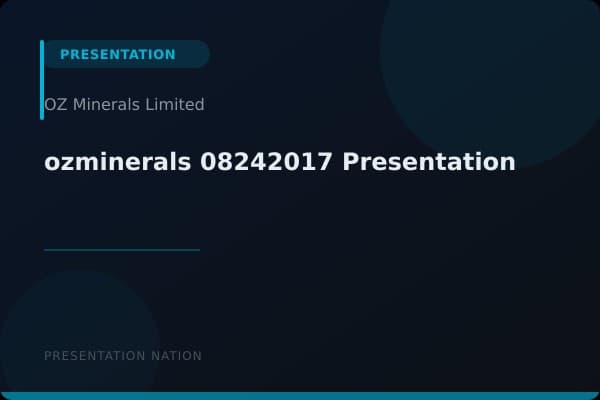 PRESENTATION

OZ Minerals Limited

ozminerals 08242017 Presentation

PRESENTATION NATION